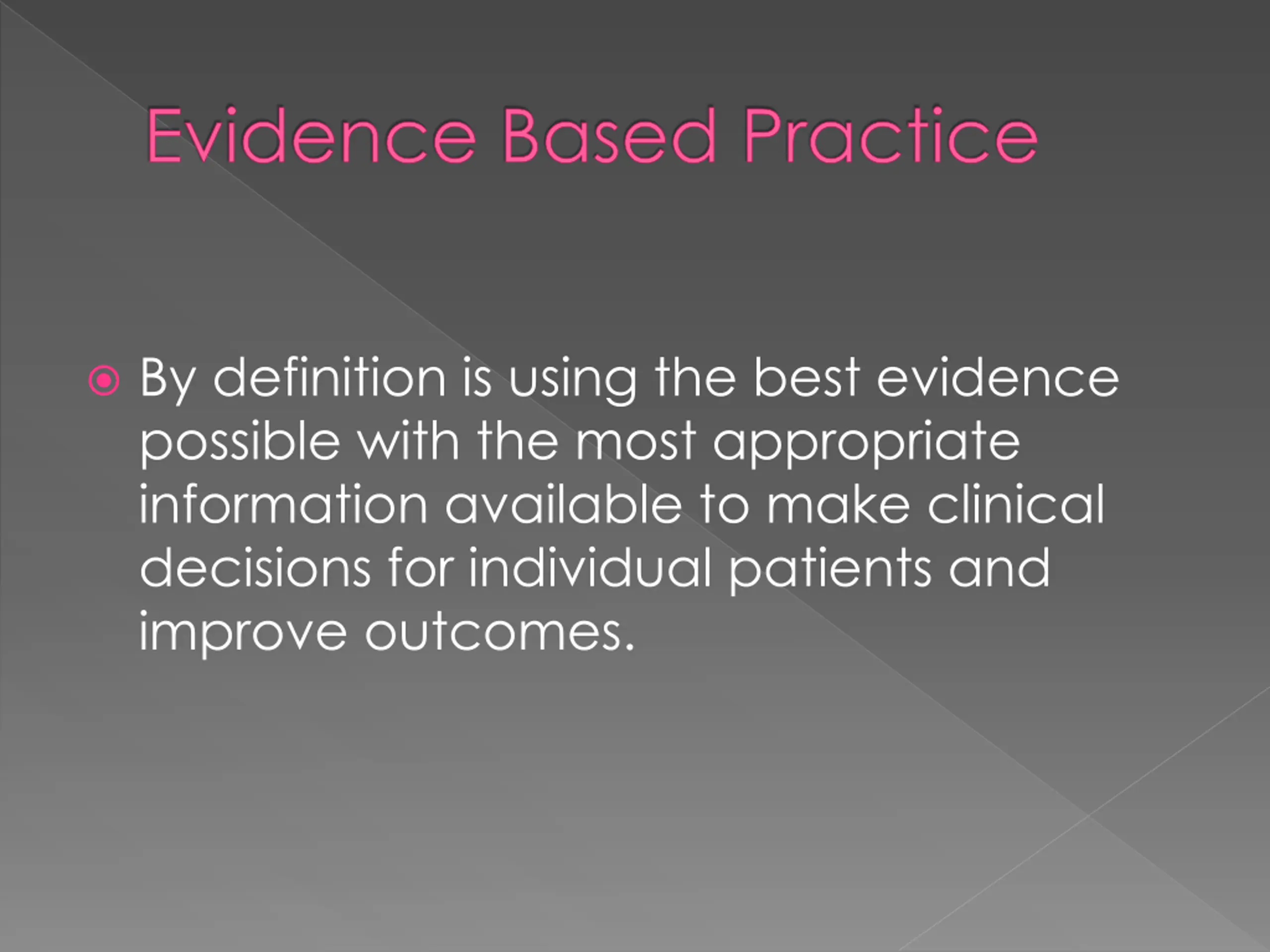 Evidence Based Practice

By definition is using the best evidence possible with the most appropriate information available to make clinical decisions for individual patients and improve outcomes.